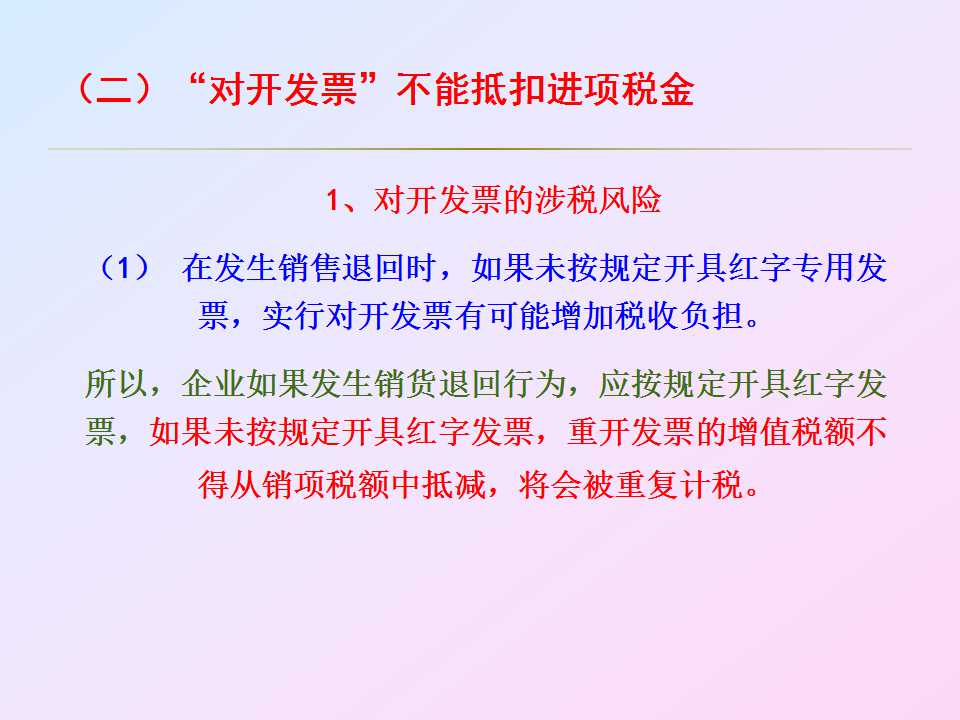 （二）“对开发票”不能抵扣进项税金

1、对开发票的涉税风险

（1） 在发生销售退回时，如果未按规定开具红字专用发票，实行对开发票有可能增加税收负担。

所以，企业如果发生销货退回行为，应按规定开具红字发票，如果未按规定开具红字发票，重开发票的增值税额不得从销项税额中抵减，将会被重复计税。